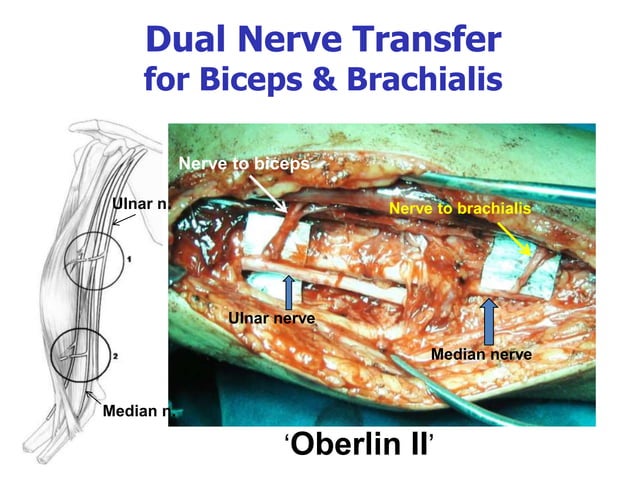 Dual Nerve Transfer
for Biceps & Brachialis

Ulnar n.

1

2

Median n.

Nerve to biceps

Nerve to brachialis

Ulnar nerve

Median nerve

'Oberlin II'